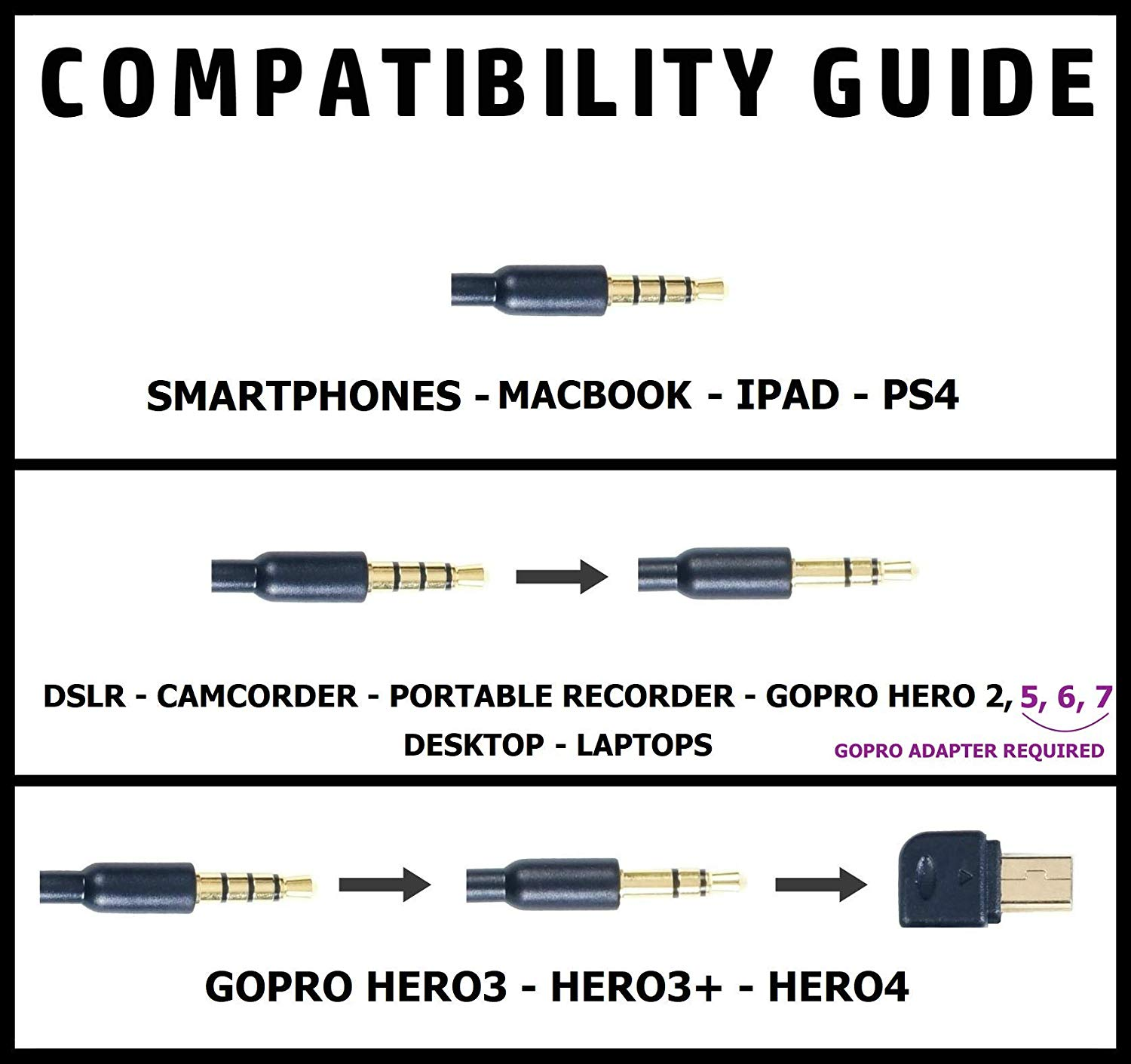 COMPATIBILITY GUIDE

SMARTPHONES - MACBOOK - IPAD - PS4

DSLR - CAMCORDER - PORTABLE RECORDER - GOPRO HERO 2, 5, 6, 7
DESKTOP - LAPTOPS
GOPRO ADAPTER REQUIRED

GOPRO HERO3 - HERO3+ - HERO4